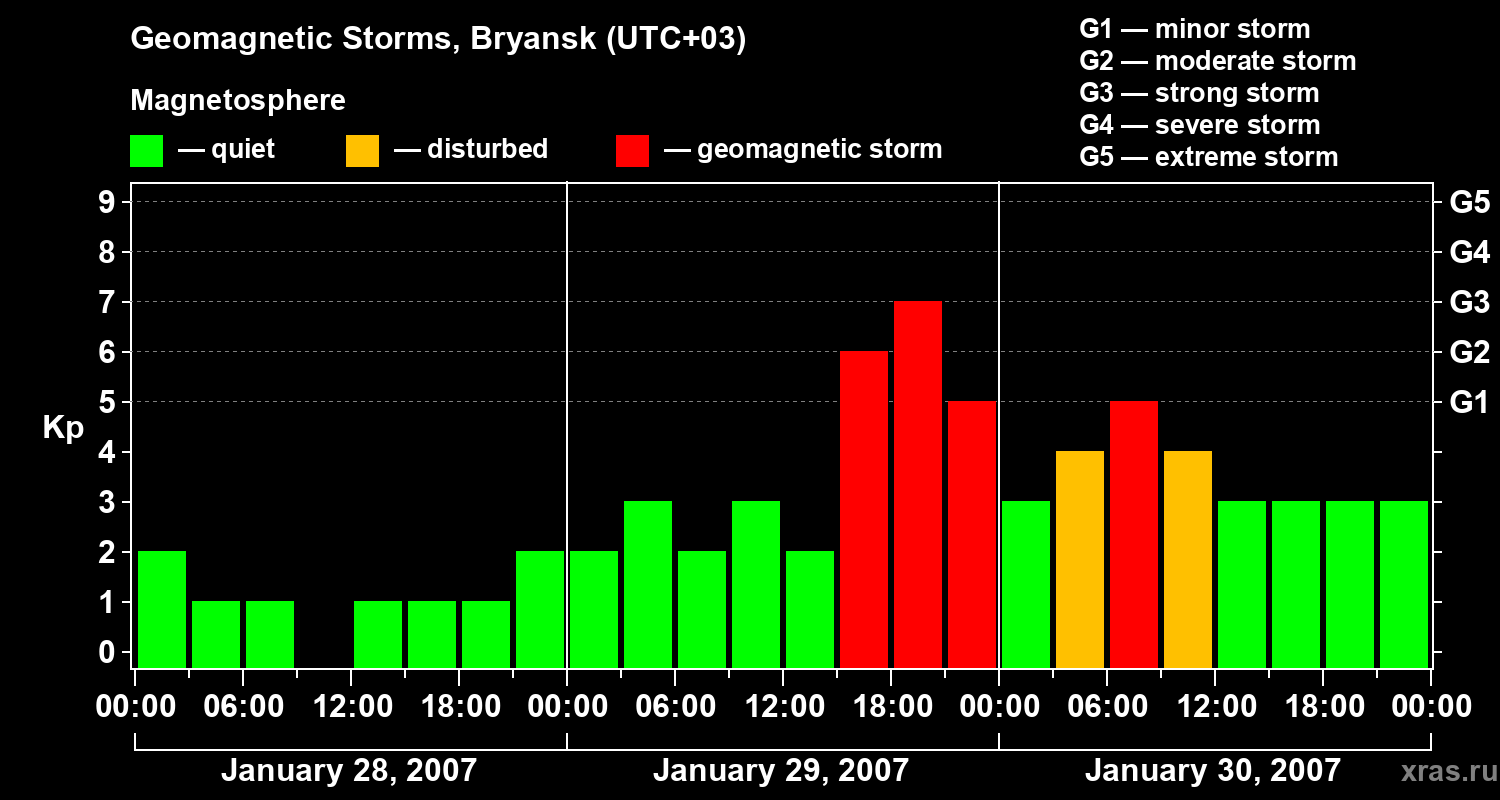 Geomagnetic Storms, Bryansk (UTC+03)

Magnetosphere

— quiet — disturbed — geomagnetic storm

G1 — minor storm
G2 — moderate storm
G3 — strong storm
G4 — severe storm
G5 — extreme storm

Kp

9
8
7
6
5
4
3
2
1
0

G5
G4
G3
G2
G1

00:00 06:00 12:00 18:00 00:00 06:00 12:00 18:00 00:00 06:00 12:00 18:00 00:00

January 28, 2007
January 29, 2007
January 30, 2007

xras.ru